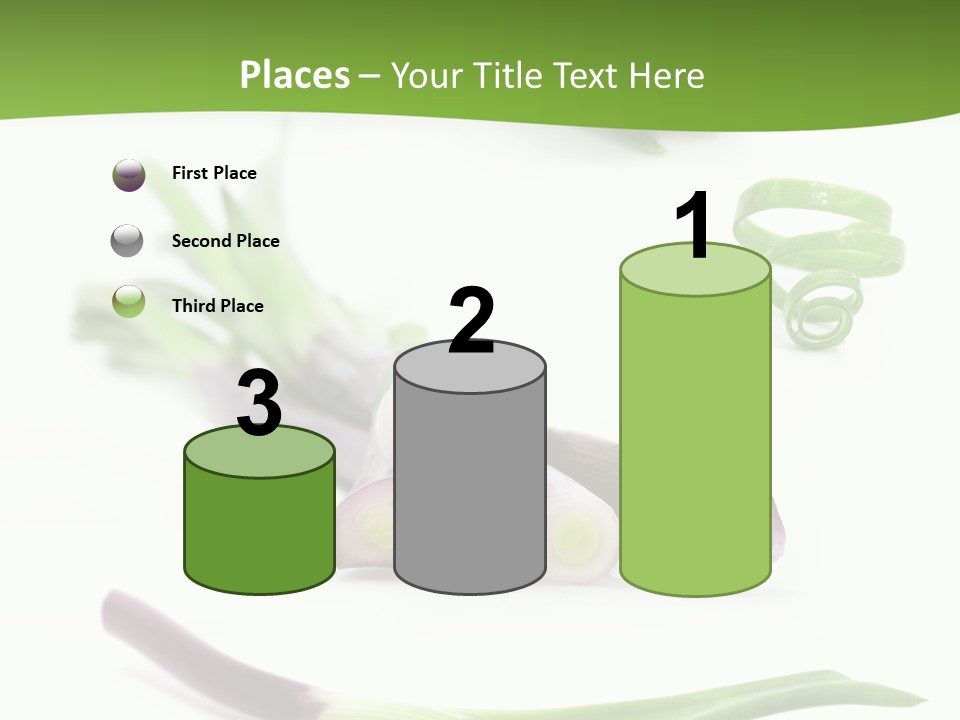 Places – Your Title Text Here

First Place

Second Place

Third Place

3

2

1